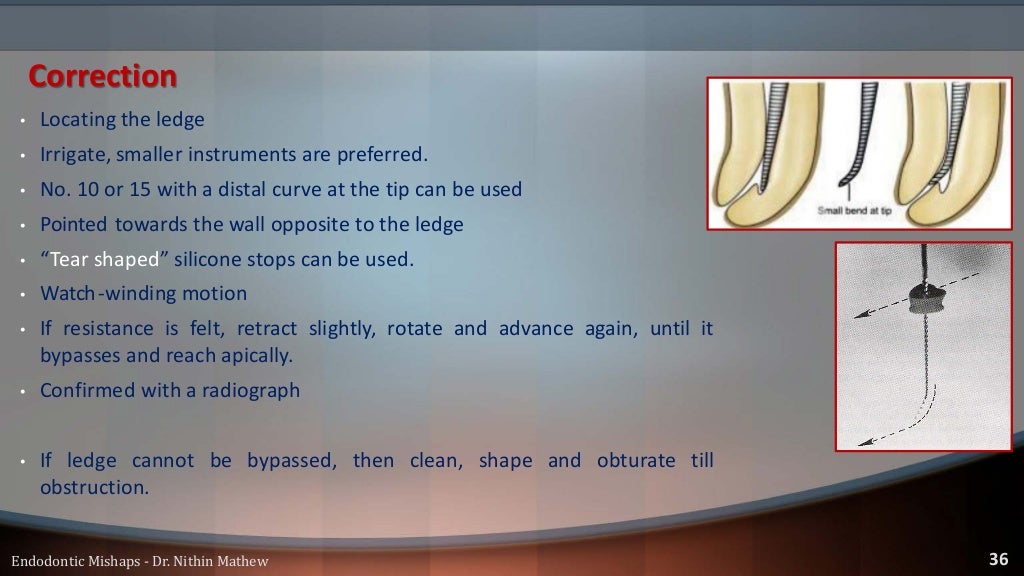 Correction

• Locating the ledge
• Irrigate, smaller instruments are preferred.
• No. 10 or 15 with a distal curve at the tip can be used
• Pointed towards the wall opposite to the ledge
• "Tear shaped" silicone stops can be used.
• Watch-winding motion
• If resistance is felt, retract slightly, rotate and advance again, until it bypasses and reach apically.
• Confirmed with a radiograph

• If ledge cannot be bypassed, then clean, shape and obturate till obstruction.

Small bend at tip

Endodontic Mishaps - Dr. Nithin Mathew

36